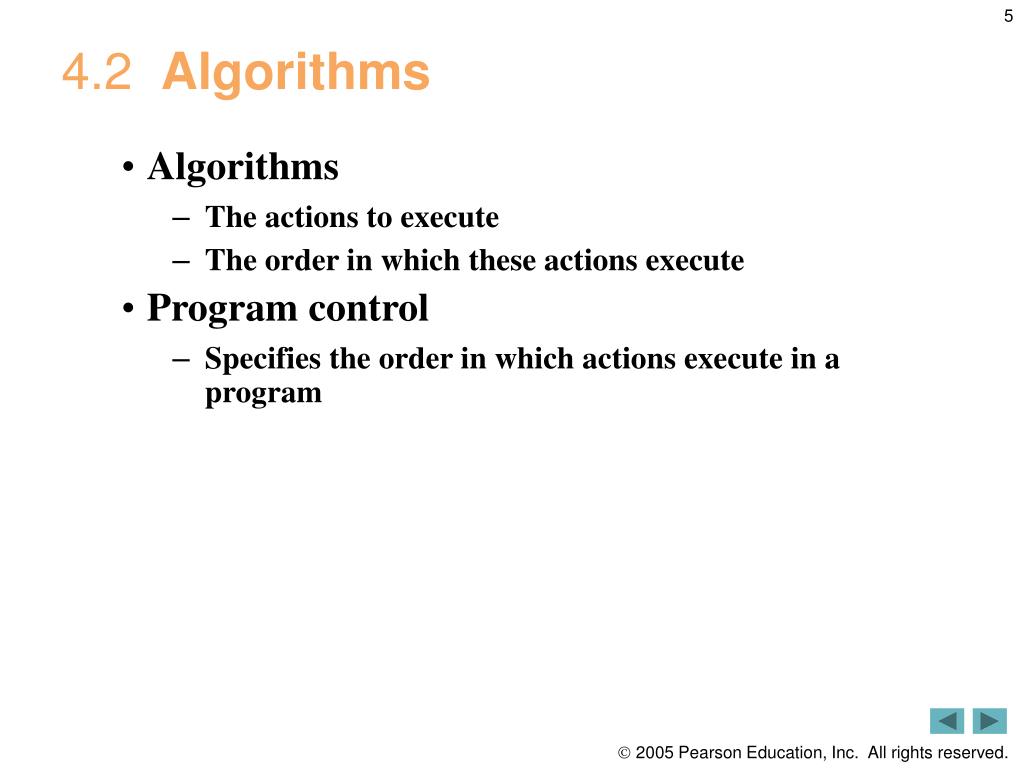 5

4.2 Algorithms

• Algorithms
– The actions to execute
– The order in which these actions execute
• Program control
– Specifies the order in which actions execute in a program

© 2005 Pearson Education, Inc. All rights reserved.